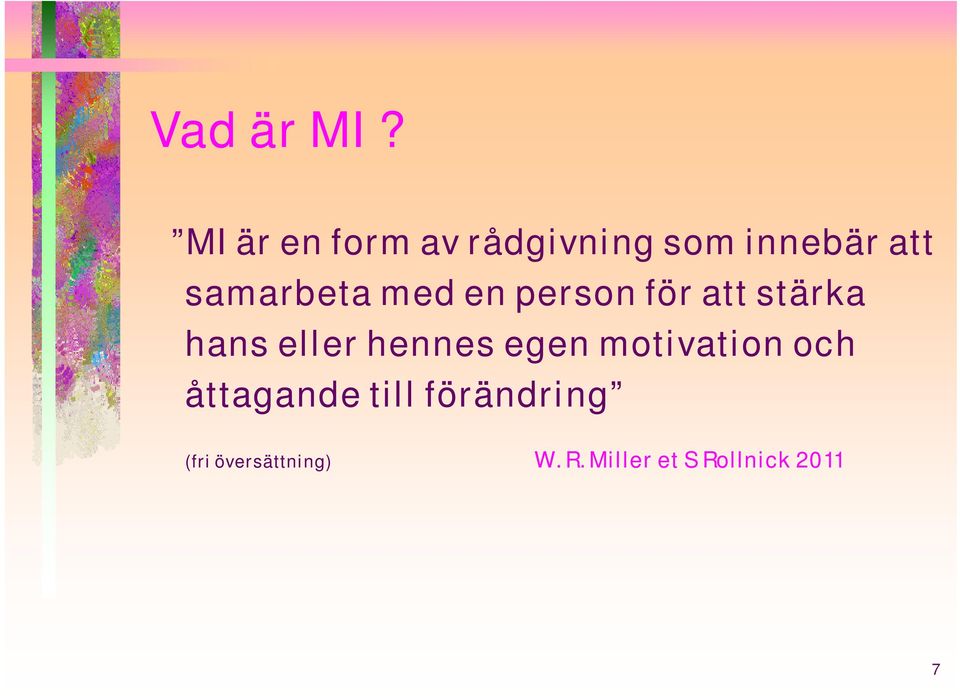 Vad är MI ?

”MI är en form av rådgivning som innebär att samarbeta med en person för att stärka hans eller hennes egen motivation och åttagande till förändring”

(fri översättning) W. R. Miller et S Rollnick 2011

7